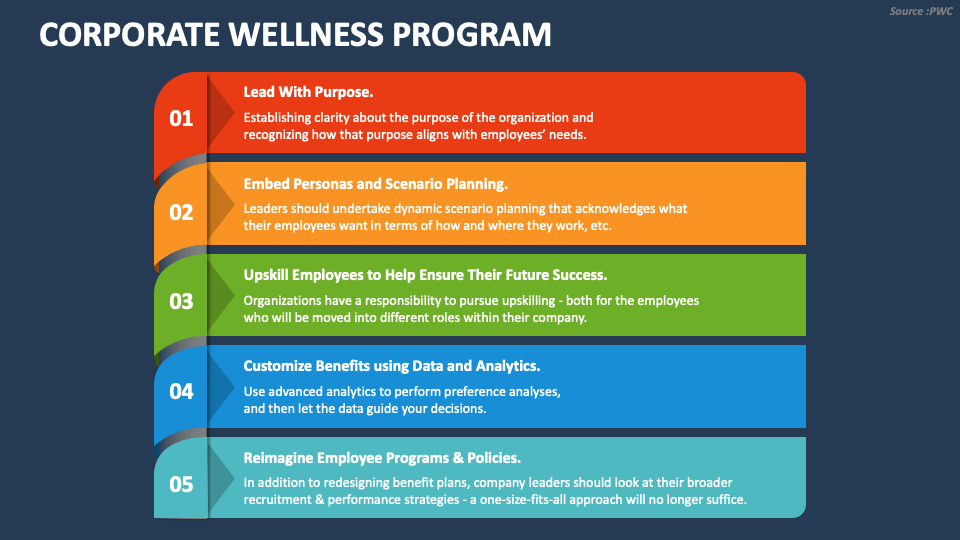 Source :PWC

CORPORATE WELLNESS PROGRAM

01

Lead With Purpose.

Establishing clarity about the purpose of the organization and recognizing how that purpose aligns with employees' needs.

02

Embed Personas and Scenario Planning.

Leaders should undertake dynamic scenario planning that acknowledges what their employees want in terms of how and where they work, etc.

03

Upskill Employees to Help Ensure Their Future Success.

Organizations have a responsibility to pursue upskilling - both for the employees who will be moved into different roles within their company.

04

Customize Benefits using Data and Analytics.

Use advanced analytics to perform preference analyses, and then let the data guide your decisions.

05

Reimagine Employee Programs & Policies.

In addition to redesigning benefit plans, company leaders should look at their broader recruitment & performance strategies - a one-size-fits-all approach will no longer suffice.